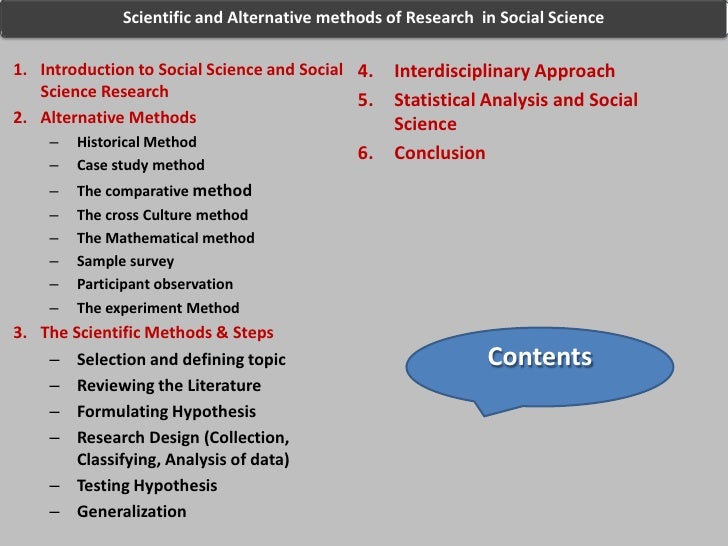 Scientific and Alternative methods of Research in Social Science

1. Introduction to Social Science and Social Science Research
2. Alternative Methods
– Historical Method
– Case study method
– The comparative method
– The cross Culture method
– The Mathematical method
– Sample survey
– Participant observation
– The experiment Method
3. The Scientific Methods & Steps
– Selection and defining topic
– Reviewing the Literature
– Formulating Hypothesis
– Research Design (Collection, Classifying, Analysis of data)
– Testing Hypothesis
– Generalization

4. Interdisciplinary Approach
5. Statistical Analysis and Social Science
6. Conclusion

Contents